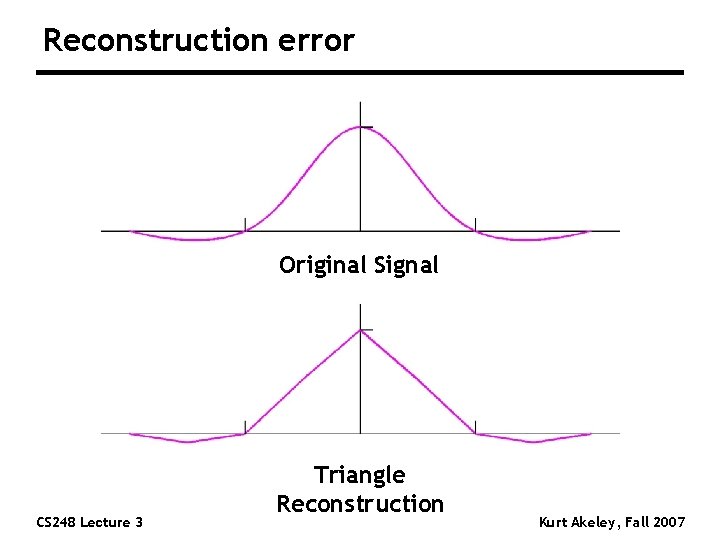 Reconstruction error

Original Signal

Triangle
Reconstruction

CS248 Lecture 3

Kurt Akeley, Fall 2007